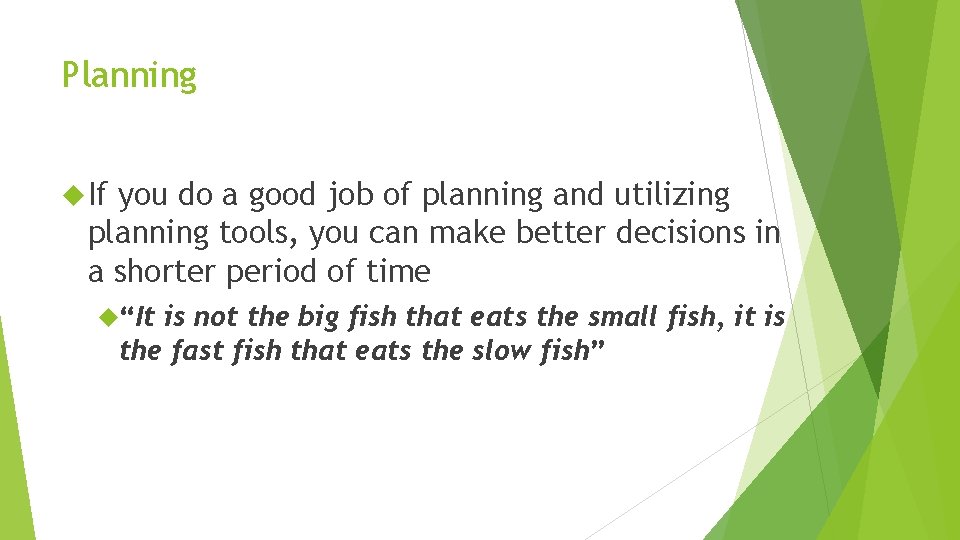 Planning

If you do a good job of planning and utilizing planning tools, you can make better decisions in a shorter period of time

“It is not the big fish that eats the small fish, it is the fast fish that eats the slow fish”